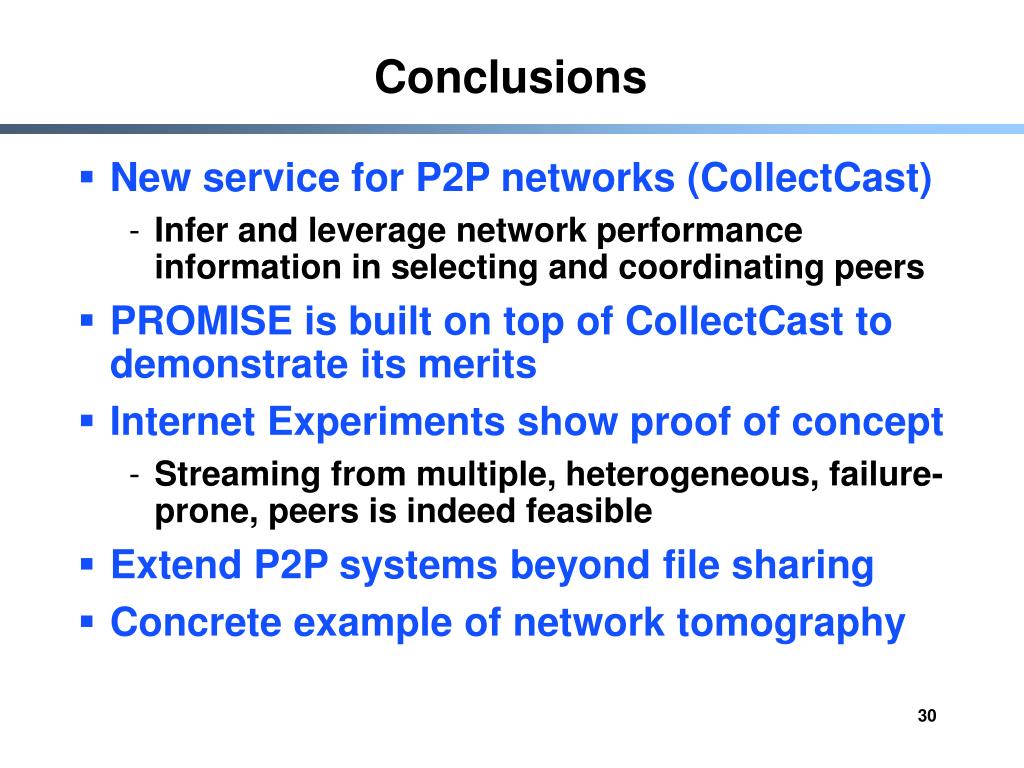 Conclusions

▪ New service for P2P networks (CollectCast)
  - Infer and leverage network performance information in selecting and coordinating peers
▪ PROMISE is built on top of CollectCast to demonstrate its merits
▪ Internet Experiments show proof of concept
  - Streaming from multiple, heterogeneous, failure-prone, peers is indeed feasible
▪ Extend P2P systems beyond file sharing
▪ Concrete example of network tomography

30